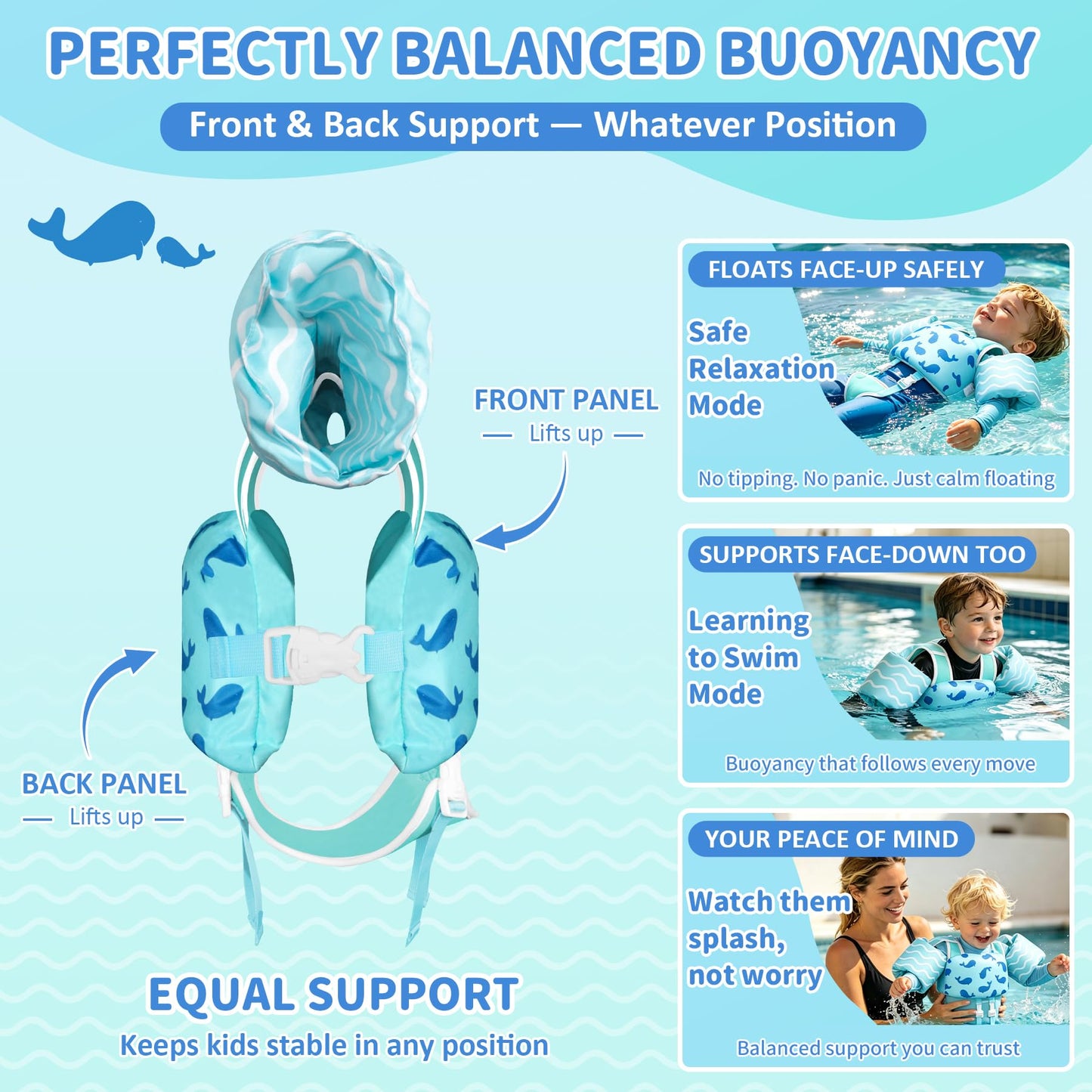 PERFECTLY BALANCED BUOYANCY

Front & Back Support — Whatever Position

FRONT PANEL
— Lifts up —

BACK PANEL
— Lifts up —

EQUAL SUPPORT
Keeps kids stable in any position

FLOATS FACE-UP SAFELY
Safe Relaxation Mode
No tipping. No panic. Just calm floating

SUPPORTS FACE-DOWN TOO
Learning to Swim Mode
Buoyancy that follows every move

YOUR PEACE OF MIND
Watch them splash, not worry
Balanced support you can trust